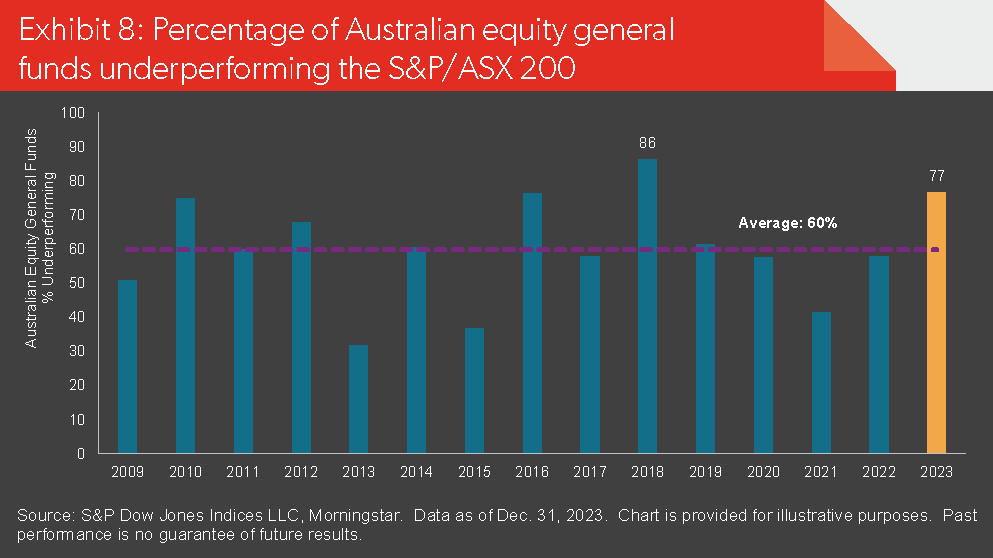 Exhibit 8: Percentage of Australian equity general funds underperforming the S&P/ASX 200

Australian Equity General Funds % Underperforming

100
90
80
70
60
50
40
30
20
10
0

86
77
Average: 60%

2009 2010 2011 2012 2013 2014 2015 2016 2017 2018 2019 2020 2021 2022 2023

Source: S&P Dow Jones Indices LLC, Morningstar. Data as of Dec. 31, 2023. Chart is provided for illustrative purposes. Past performance is no guarantee of future results.